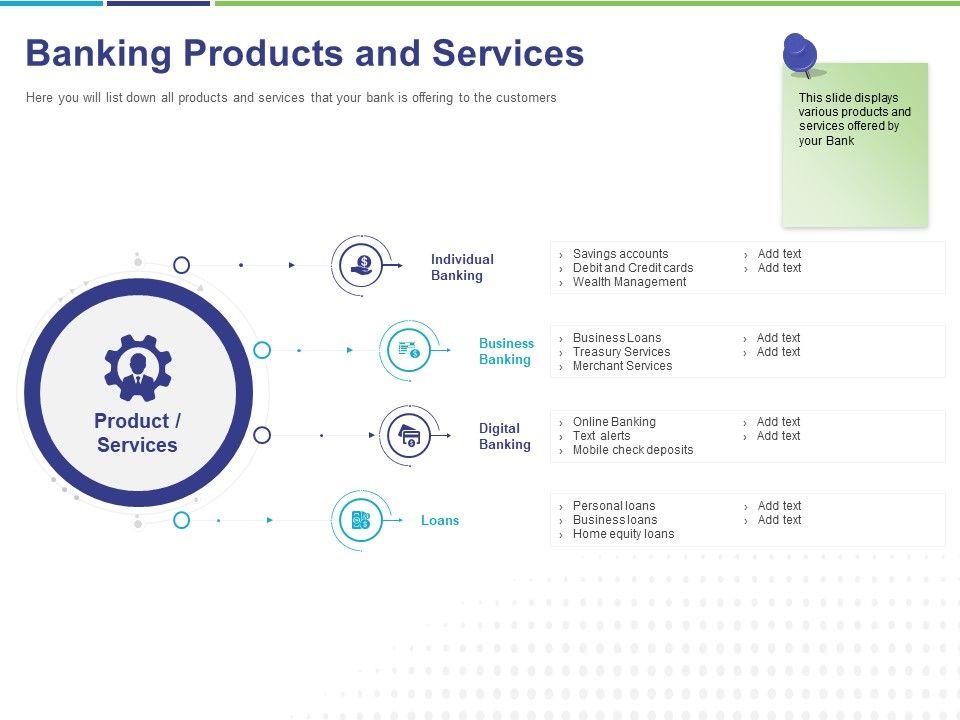 Banking Products and Services

Here you will list down all products and services that your bank is offering to the customers

This slide displays various products and services offered by your Bank

Product / Services

Individual Banking

› Savings accounts
› Debit and Credit cards
› Wealth Management

› Add text
› Add text

Business Banking

› Business Loans
› Treasury Services
› Merchant Services

› Add text
› Add text

Digital Banking

› Online Banking
› Text alerts
› Mobile check deposits

› Add text
› Add text

Loans

› Personal loans
› Business loans
› Home equity loans

› Add text
› Add text